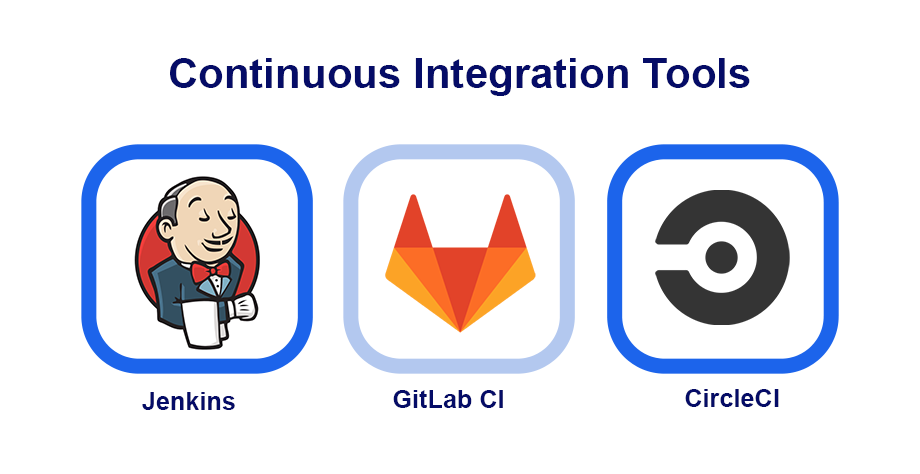 Continuous Integration Tools

Jenkins

GitLab CI

CircleCI